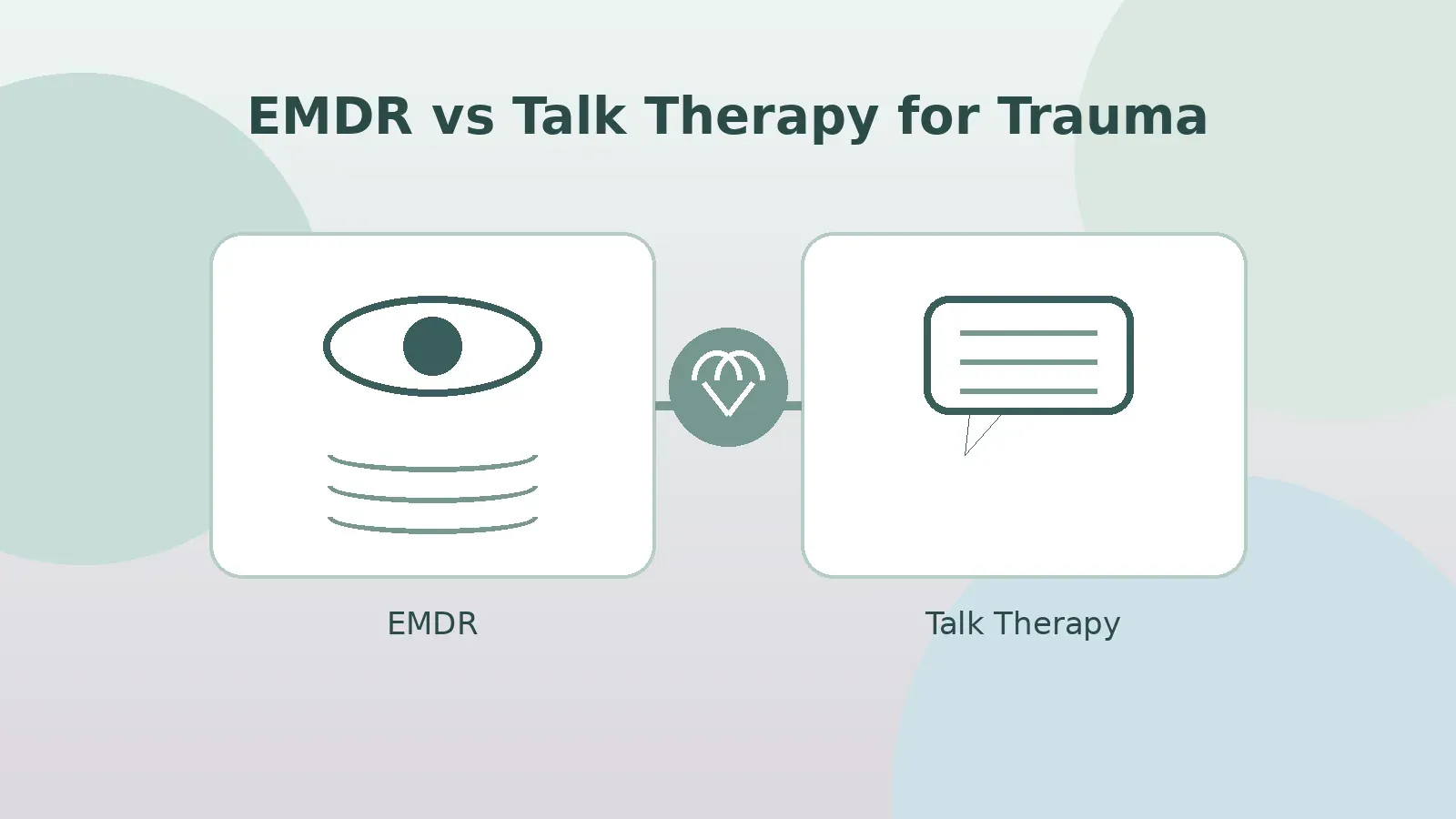 EMDR vs Talk Therapy for Trauma

EMDR

Talk Therapy